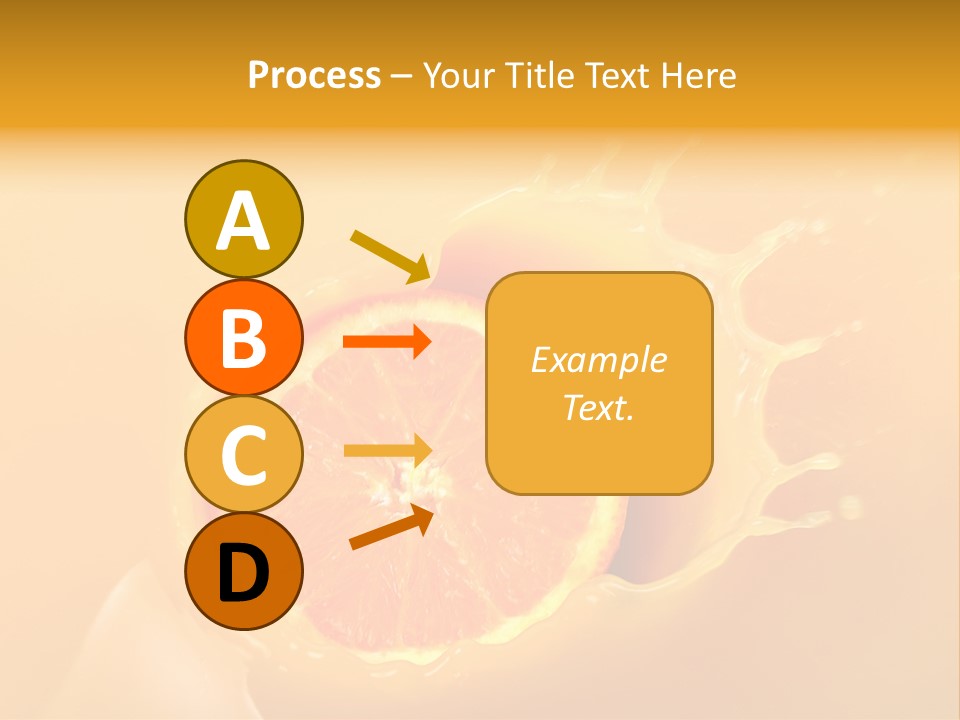 Process – Your Title Text Here

A

B

C

D

Example Text.